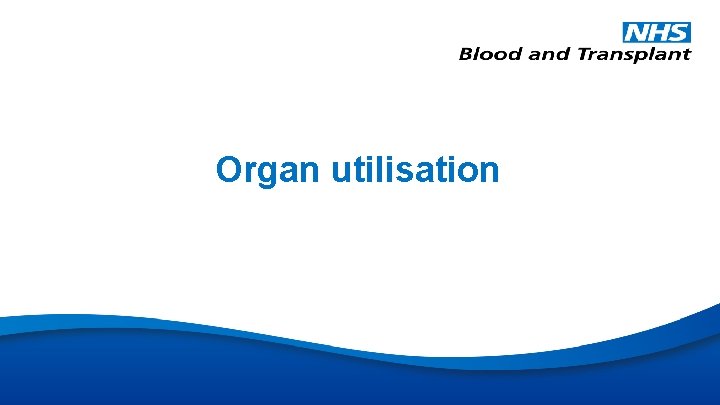 NHS
Blood and Transplant

Organ utilisation